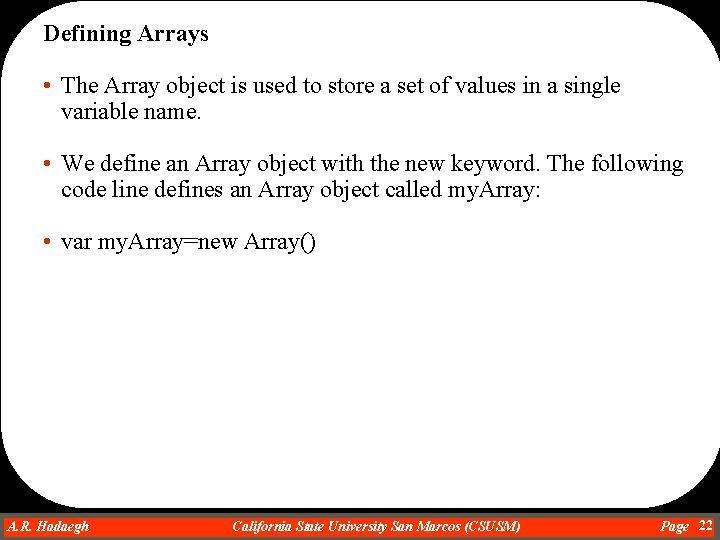 Defining Arrays

• The Array object is used to store a set of values in a single variable name.

• We define an Array object with the new keyword. The following code line defines an Array object called myArray:

• var myArray=new Array()

A.R. Hadaegh California State University San Marcos (CSUSM) Page 22